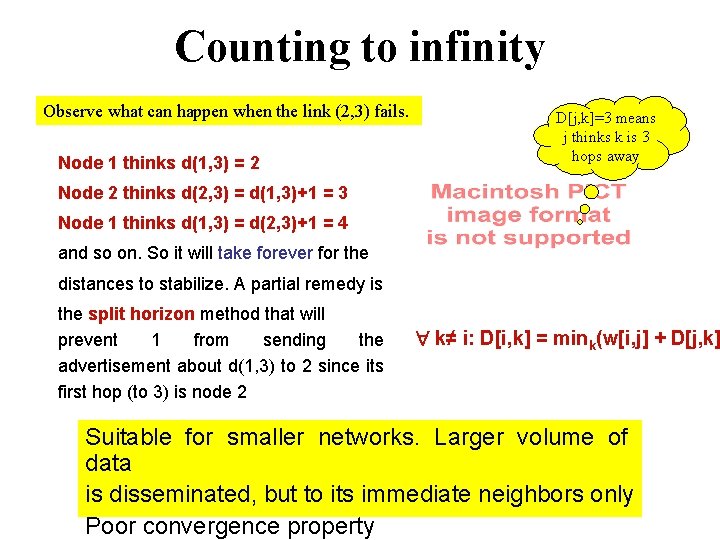 Counting to infinity

Observe what can happen when the link (2,3) fails.

D[j,k]=3 means j thinks k is 3 hops away

Node 1 thinks d(1,3) = 2

Node 2 thinks d(2,3) = d(1,3)+1 = 3

Node 1 thinks d(1,3) = d(2,3)+1 = 4

and so on. So it will take forever for the distances to stabilize. A partial remedy is the split horizon method that will prevent 1 from sending the advertisement about d(1,3) to 2 since its first hop (to 3) is node 2

Macintosh PICT image format is not supported

$\forall$ k≠ i: D[i,k] = min$_k$(w[i,j] + D[j,k]

Suitable for smaller networks. Larger volume of data

is disseminated, but to its immediate neighbors only

Poor convergence property